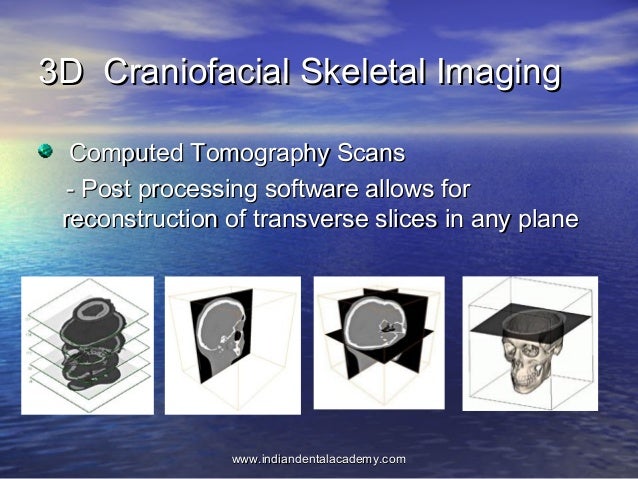 3D Craniofacial Skeletal Imaging

Computed Tomography Scans

- Post processing software allows for reconstruction of transverse slices in any plane

www.indiandentalacademy.com